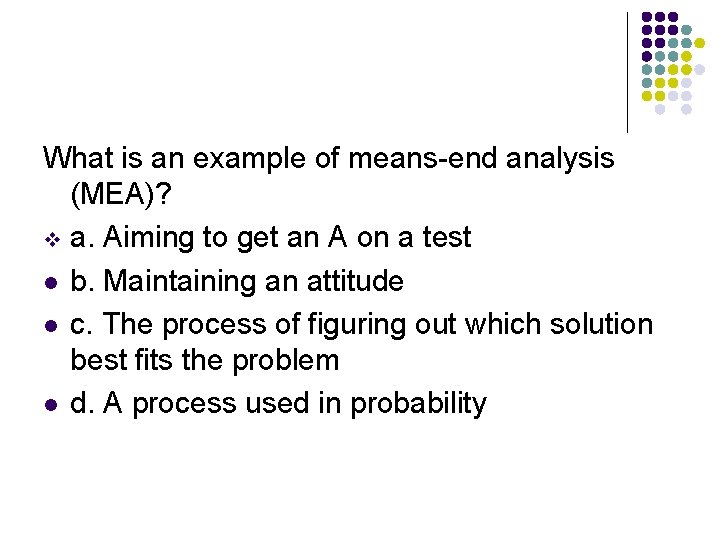 What is an example of means-end analysis (MEA)?

a. Aiming to get an A on a test
b. Maintaining an attitude
c. The process of figuring out which solution best fits the problem
d. A process used in probability